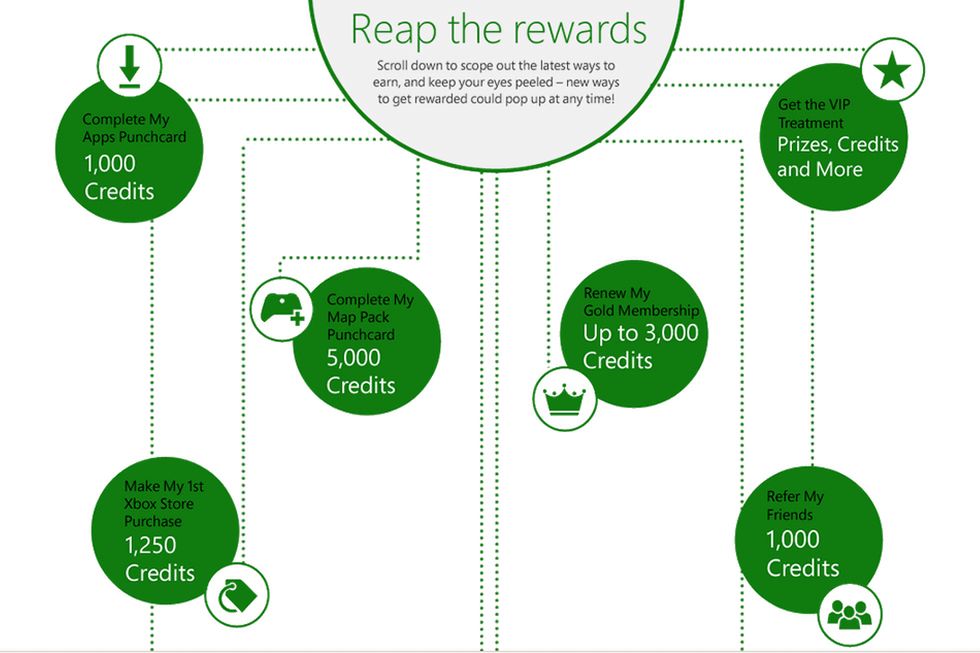 Reap the rewards

Scroll down to scope out the latest ways to earn, and keep your eyes peeled – new ways to get rewarded could pop up at any time!

Complete My Apps Punchcard
1,000 Credits

Get the VIP Treatment
Prizes, Credits and More

Complete My Map Pack Punchcard
5,000 Credits

Renew My Gold Membership
Up to 3,000 Credits

Make My 1st Xbox Store Purchase
1,250 Credits

Refer My Friends
1,000 Credits